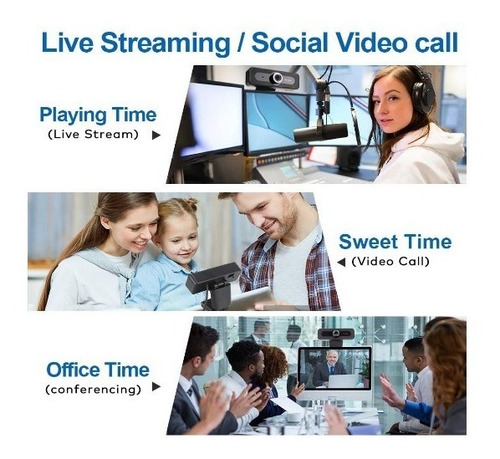 Live Streaming / Social Video call

Playing Time
(Live Stream) ▶

Sweet Time
◀ (Video Call)

Office Time
(conferencing) ▶